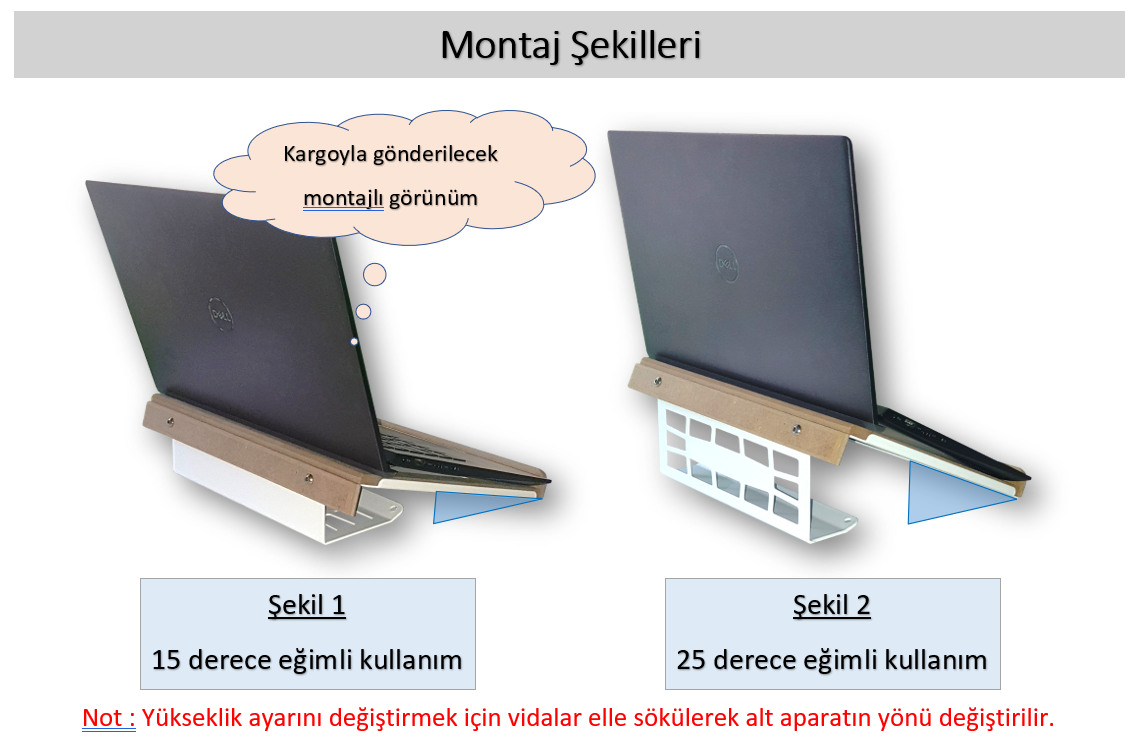 Montaj Şekilleri

Kargoyla gönderilecek montajlı görünüm

Şekil 1

15 derece eğimli kullanım

Şekil 2

25 derece eğimli kullanım

Not : Yükseklik ayarını değiştirmek için vidalar elle sökülerek alt aparatın yönü değiştirilir.